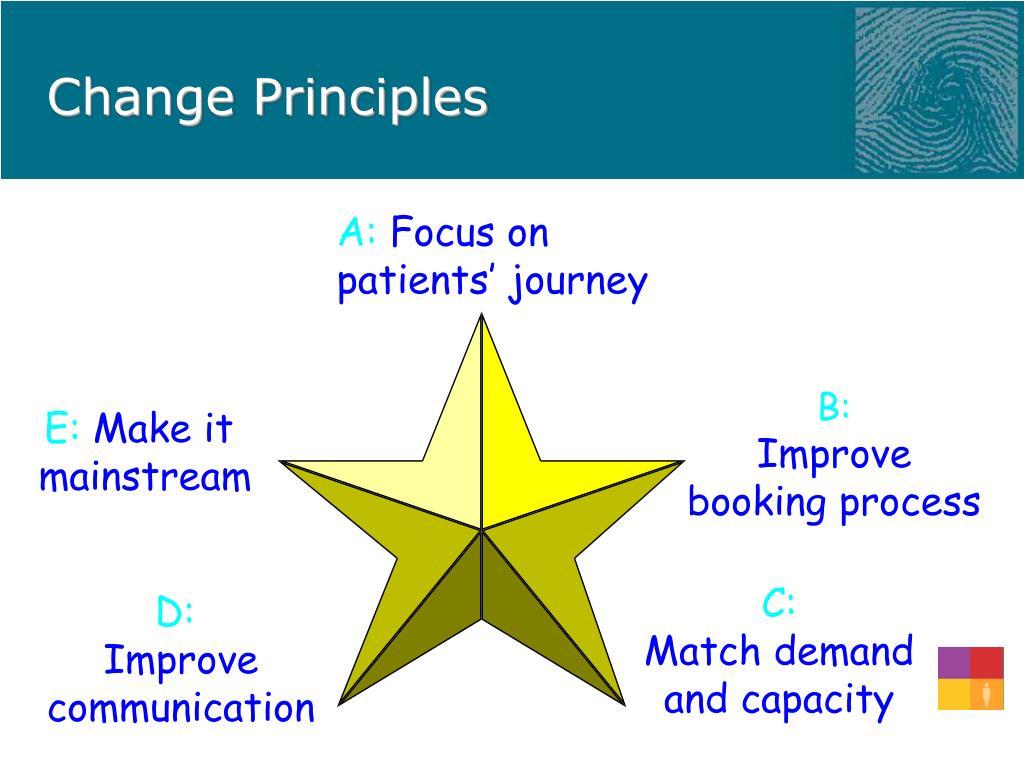 Change Principles

A: Focus on patients’ journey

B: Improve booking process

C: Match demand and capacity

D: Improve communication

E: Make it mainstream